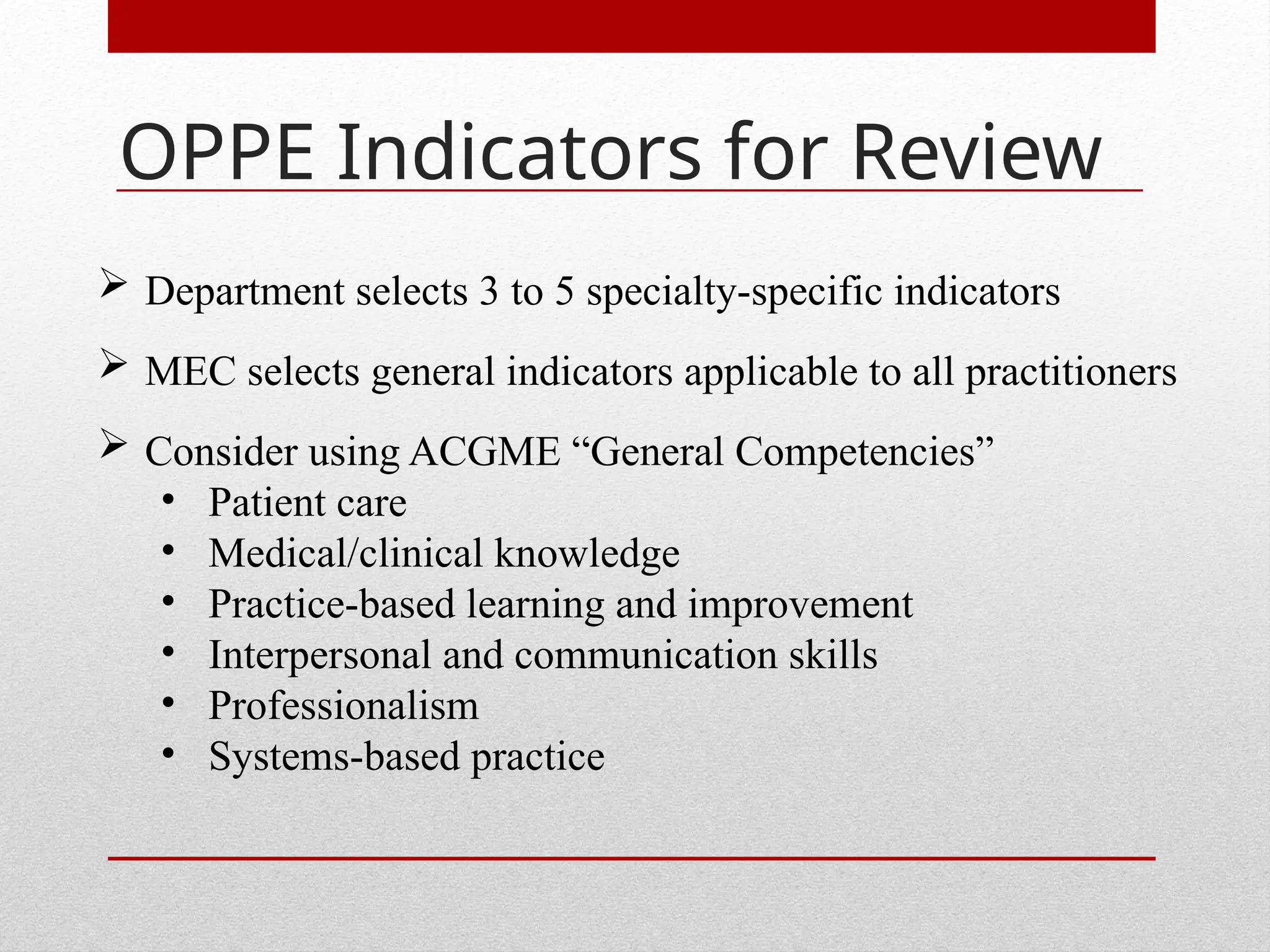 OPPE Indicators for Review

➢ Department selects 3 to 5 specialty-specific indicators

➢ MEC selects general indicators applicable to all practitioners

➢ Consider using ACGME “General Competencies”
• Patient care
• Medical/clinical knowledge
• Practice-based learning and improvement
• Interpersonal and communication skills
• Professionalism
• Systems-based practice